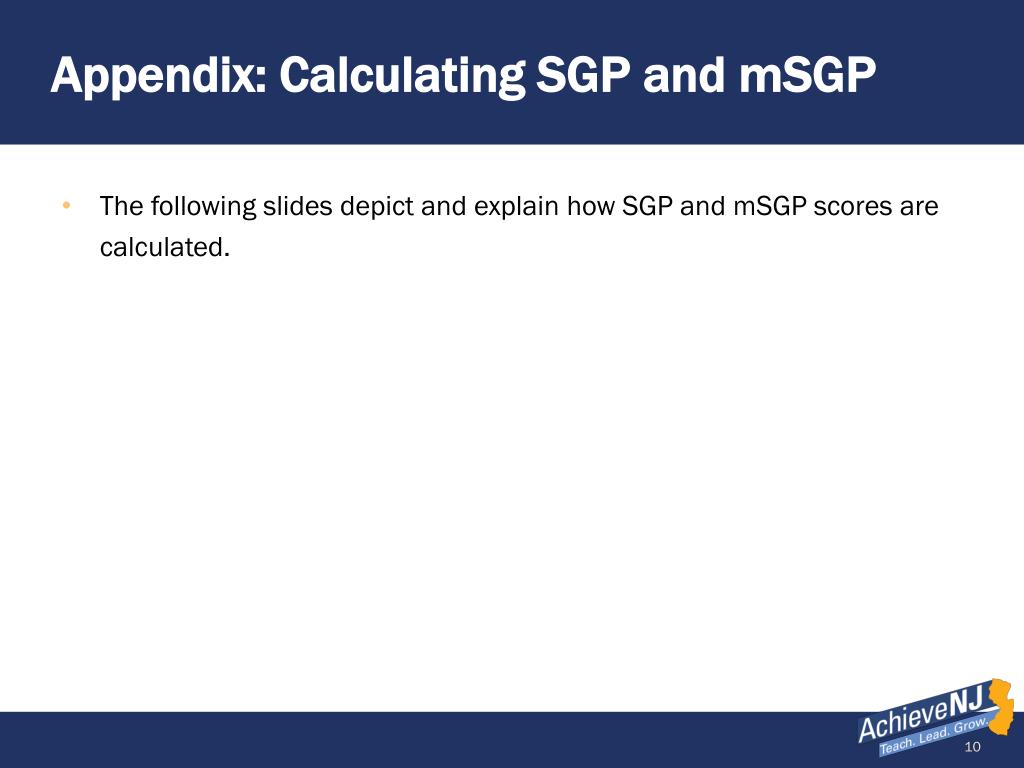 Appendix: Calculating SGP and mSGP

• The following slides depict and explain how SGP and mSGP scores are calculated.

AchieveNJ
Teach. Lead. Grow.

10